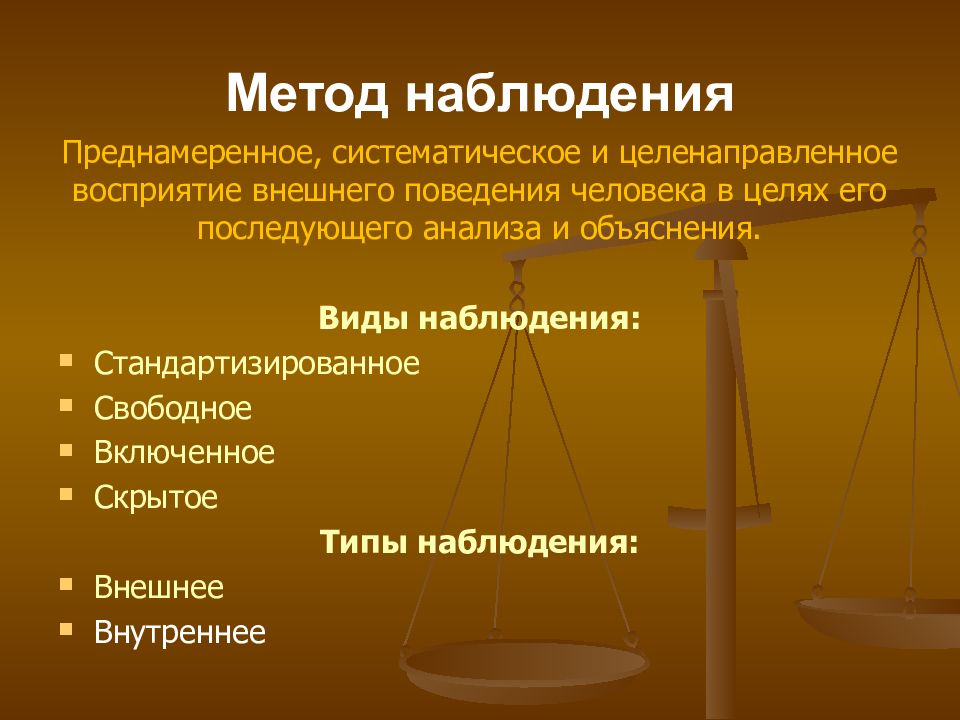 Метод наблюдения

Преднамеренное, систематическое и целенаправленное восприятие внешнего поведения человека в целях его последующего анализа и объяснения.

Виды наблюдения:

- Стандартизированное
- Свободное
- Включенное
- Скрытое

Типы наблюдения:

- Внешнее
- Внутреннее